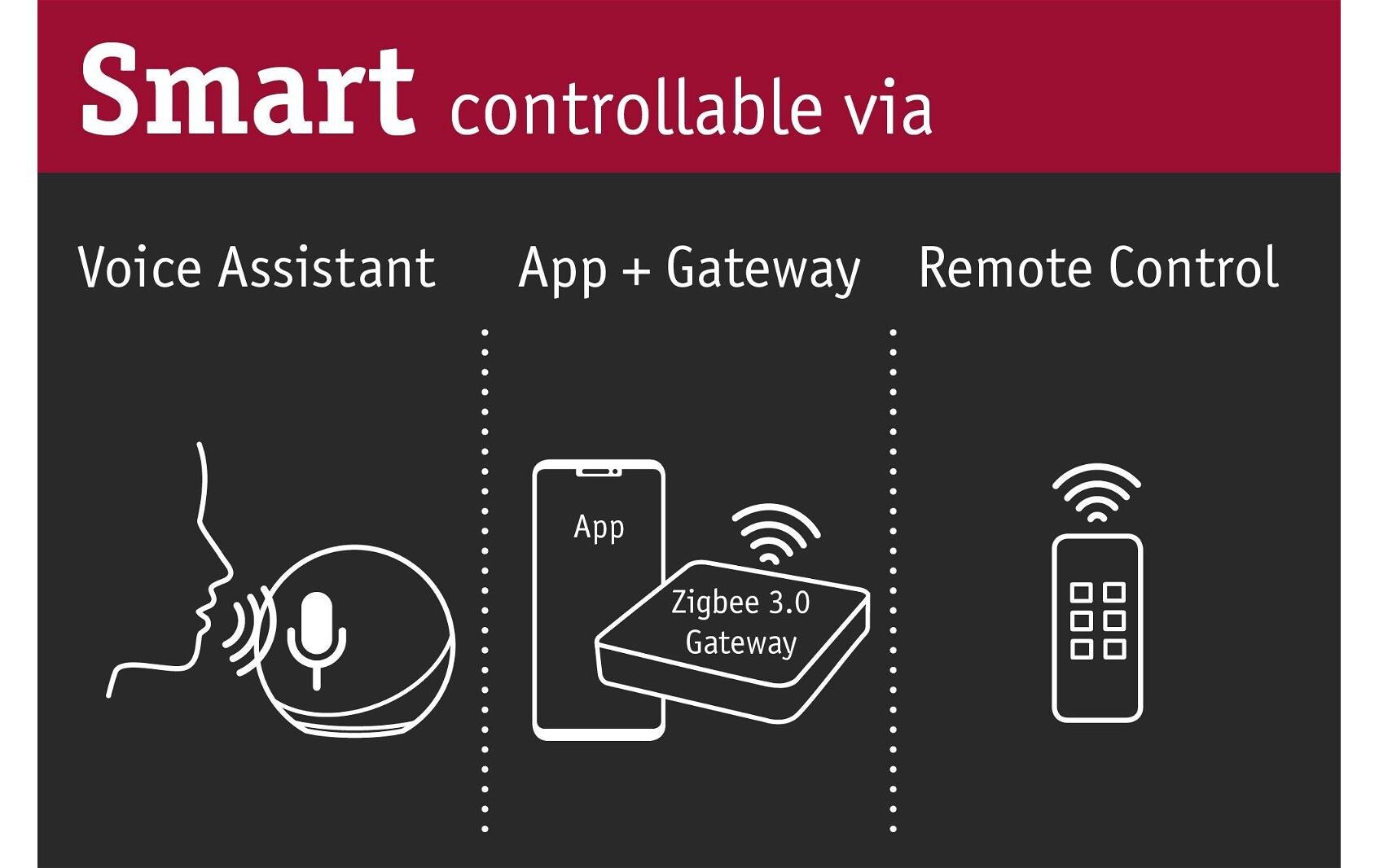 Smart controllable via

Voice Assistant

App + Gateway

App

Zigbee 3.0 Gateway

Remote Control